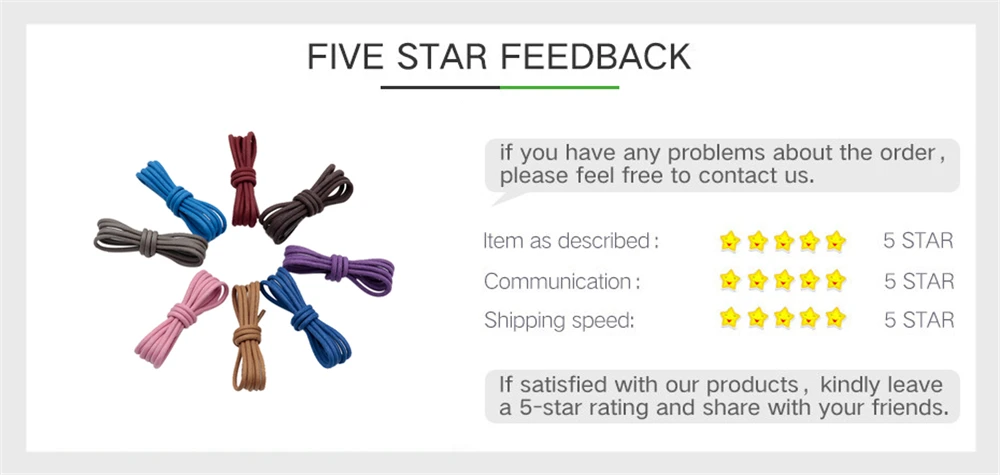 FIVE STAR FEEDBACK

if you have any problems about the order, please feel free to contact us.

Item as described: 5 STAR
Communication: 5 STAR
Shipping speed: 5 STAR

If satisfied with our products, kindly leave a 5-star rating and share with your friends.